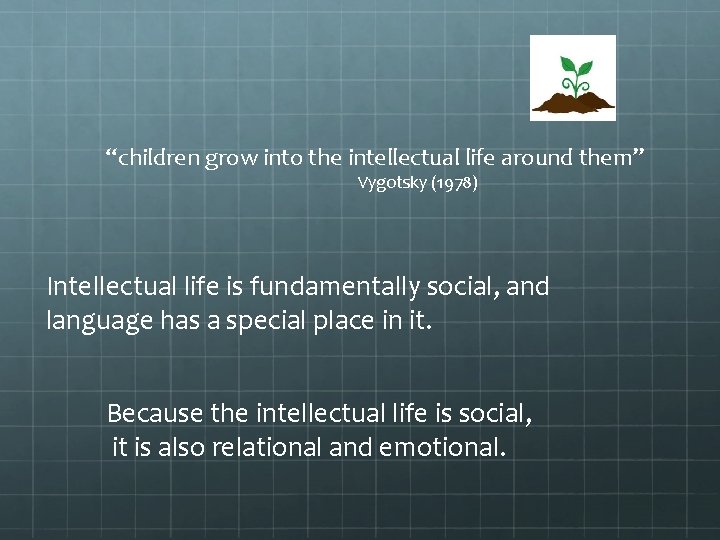 “children grow into the intellectual life around them”
Vygotsky (1978)

Intellectual life is fundamentally social, and language has a special place in it.

Because the intellectual life is social, it is also relational and emotional.